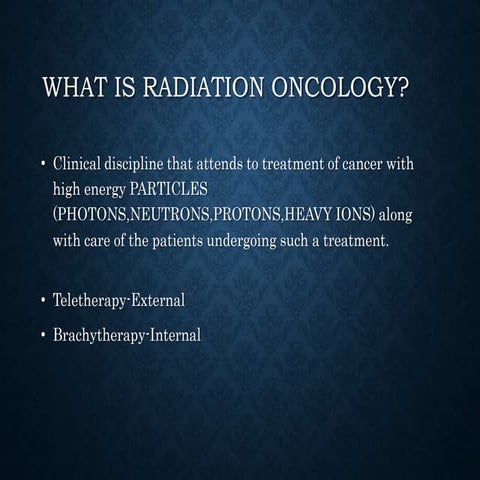 WHAT IS RADIATION ONCOLOGY?

• Clinical discipline that attends to treatment of cancer with high energy PARTICLES (PHOTONS,NEUTRONS,PROTONS,HEAVY IONS) along with care of the patients undergoing such a treatment.

• Teletherapy-External

• Brachytherapy-Internal